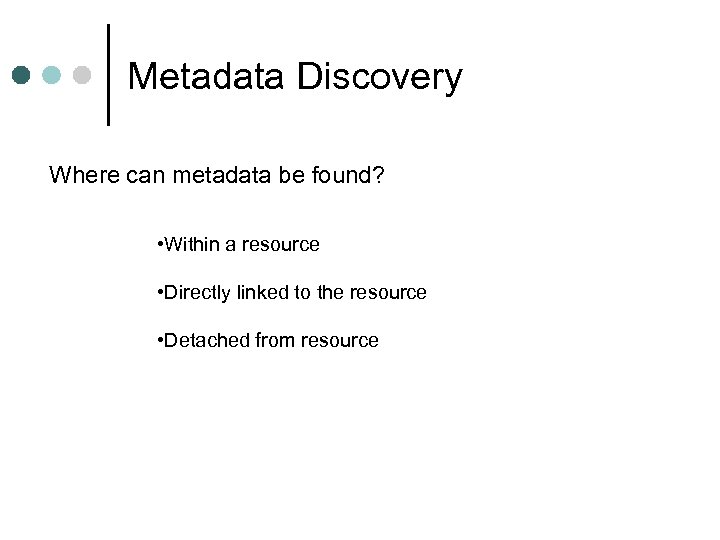 Metadata Discovery

Where can metadata be found?

•Within a resource

•Directly linked to the resource

•Detached from resource